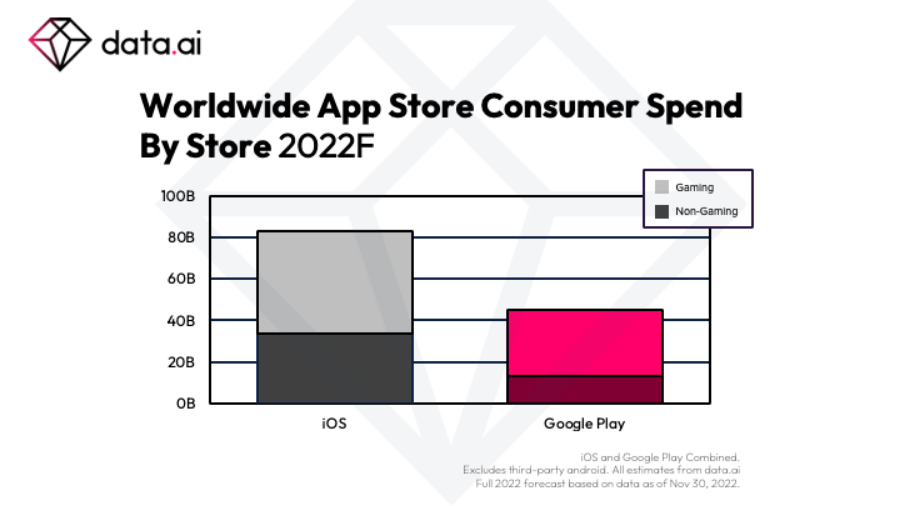 data.ai

Worldwide App Store Consumer Spend By Store 2022F

Gaming
Non-Gaming

100B
80B
60B
40B
20B
0B

iOS
Google Play

iOS and Google Play Combined.
Excludes third-party android. All estimates from data.ai
Full 2022 forecast based on data as of Nov 30, 2022.